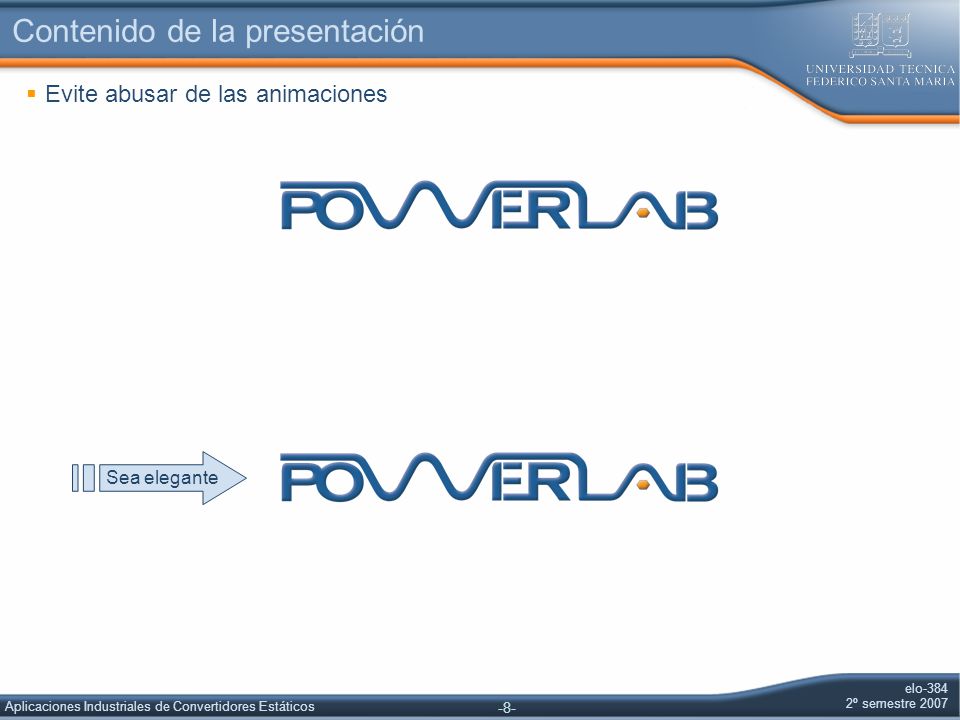 Contenido de la presentación

UNIVERSIDAD TECNICA FEDERICO SANTA MARIA

▪ Evite abusar de las animaciones

POWERLAB

Sea elegante

POWERLAB

Aplicaciones Industriales de Convertidores Estáticos

-8-

elo-384
2º semestre 2007